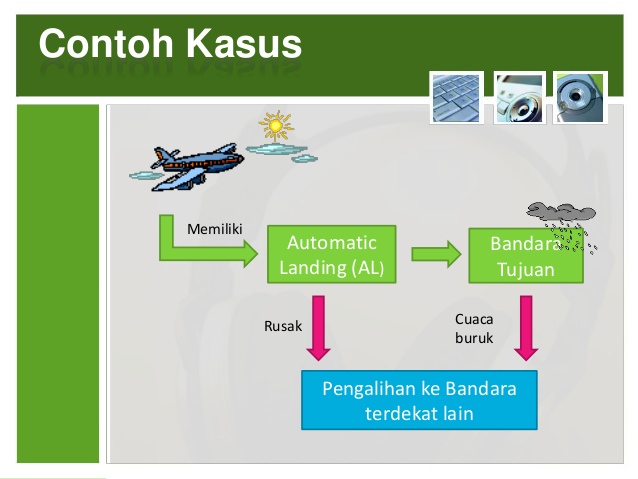 Contoh Kasus

Memiliki

Automatic Landing (AL)

Bandara Tujuan

Rusak

Cuaca buruk

Pengalihan ke Bandara terdekat lain